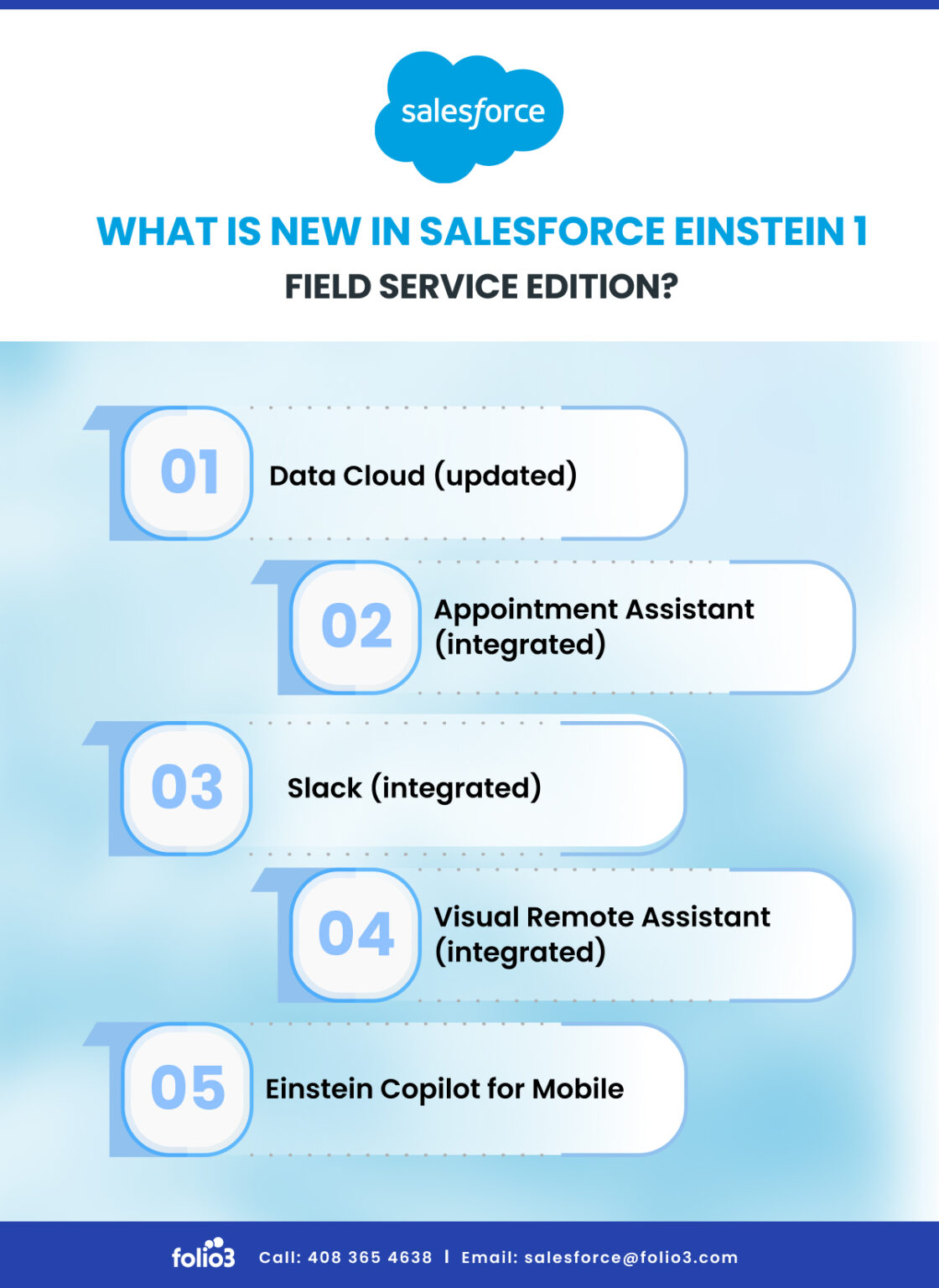 salesforce

WHAT IS NEW IN SALESFORCE EINSTEIN 1
FIELD SERVICE EDITION?

01 Data Cloud (updated)

02 Appointment Assistant (integrated)

03 Slack (integrated)

04 Visual Remote Assistant (integrated)

05 Einstein Copilot for Mobile

folio3 Call: 408 365 4638 | Email: salesforce@folio3.com